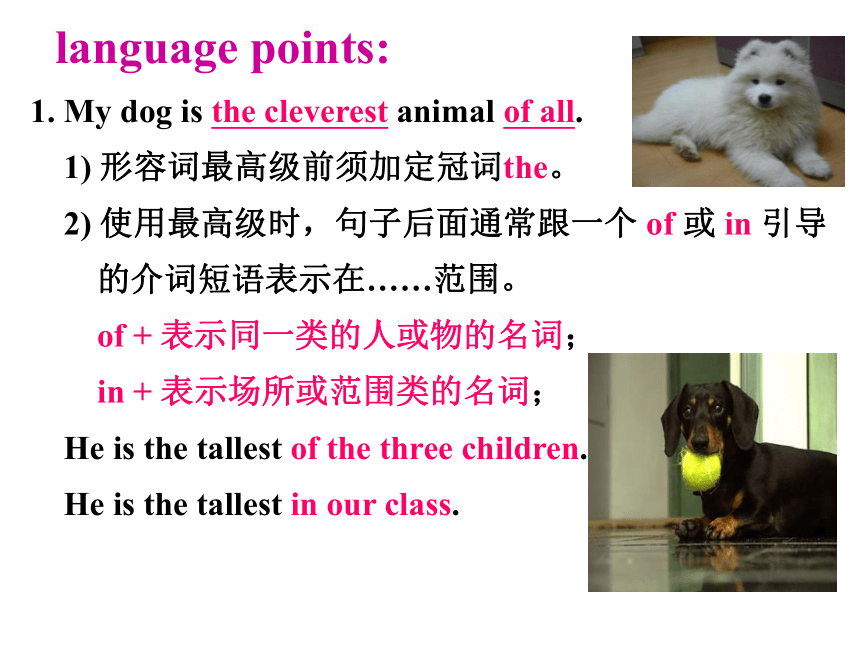 language points:

1. My dog is the cleverest animal of all.

1) 形容词最高级前须加定冠词the。

2) 使用最高级时，句子后面通常跟一个 of 或 in 引导的介词短语表示在……范围。

of + 表示同一类的人或物的名词；

in + 表示场所或范围类的名词；

He is the tallest of the three children.

He is the tallest in our class.